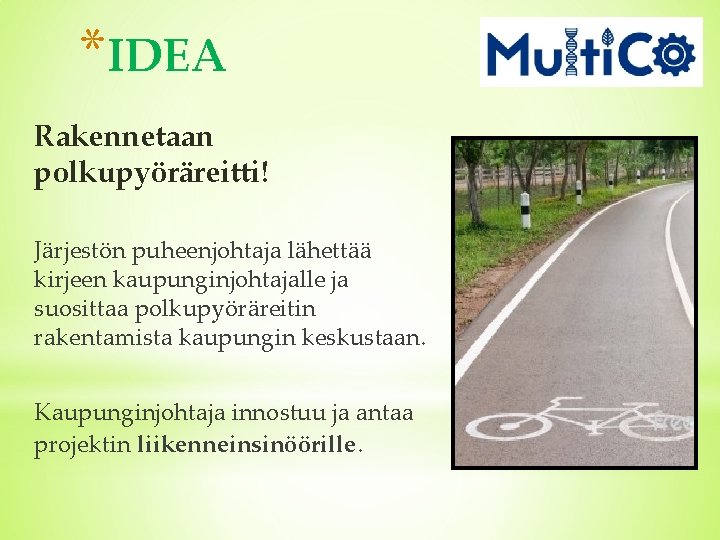 *IDEA

MultiCO

Rakennetaan polkupyöräreitti!

Järjestön puheenjohtaja lähettää kirjeen kaupunginjohtajalle ja suosittaa polkupyöräreitin rakentamista kaupungin keskustaan.

Kaupunginjohtaja innostuu ja antaa projektin liikenneinsinöörille.